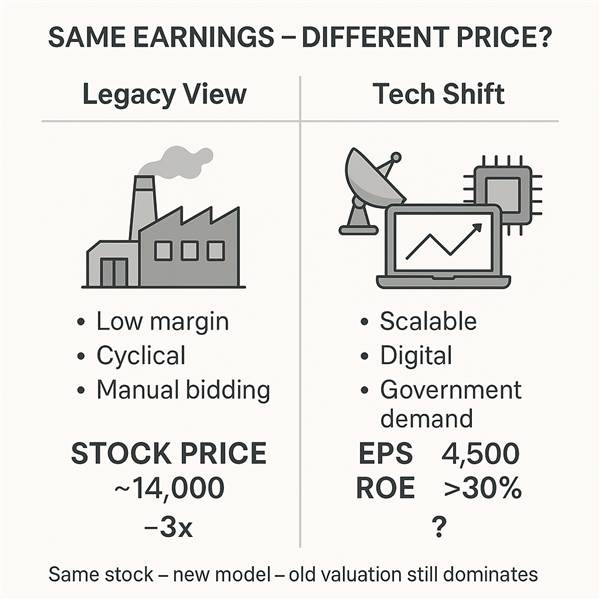 SAME EARNINGS – DIFFERENT PRICE?

Legacy View

• Low margin
• Cyclical
• Manual bidding

STOCK PRICE
~14,000
–3x

Tech Shift

• Scalable
• Digital
• Government demand

EPS 4,500
ROE >30%
?

Same stock – new model – old valuation still dominates